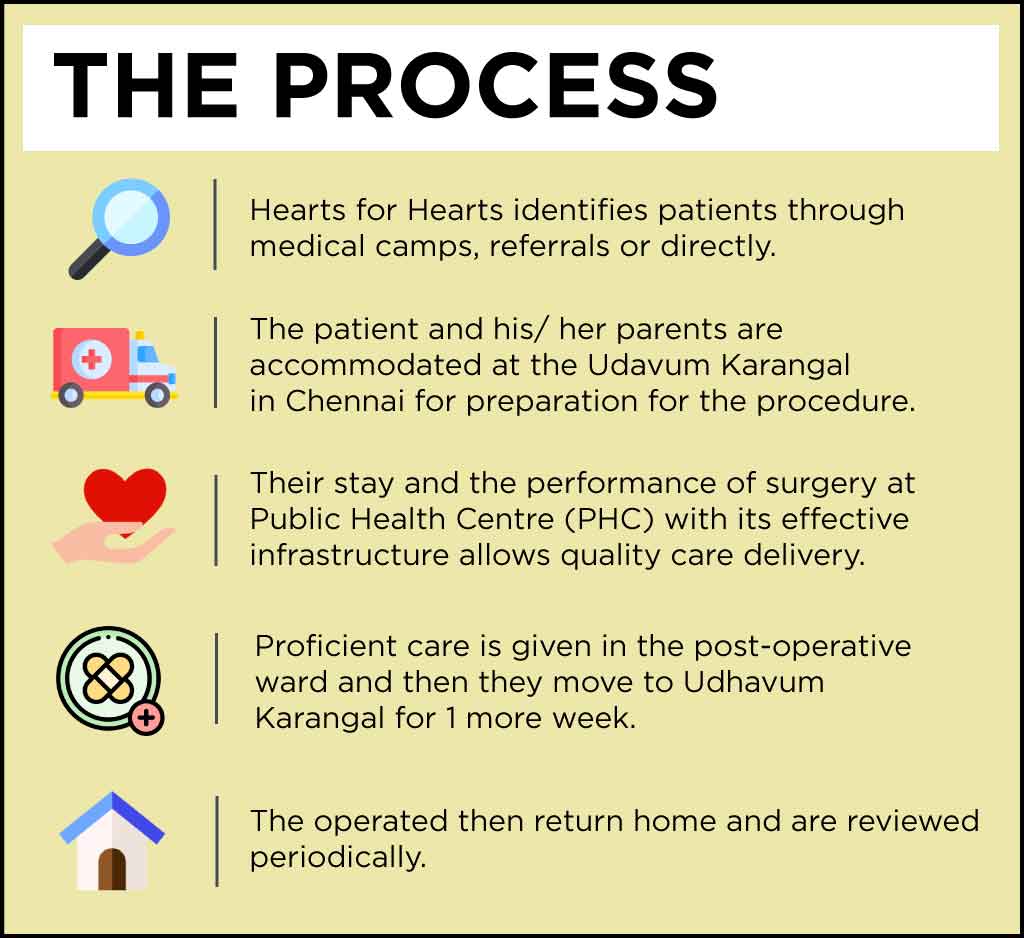 THE PROCESS

Hearts for Hearts identifies patients through medical camps, referrals or directly.

The patient and his/ her parents are accommodated at the Udavum Karangal in Chennai for preparation for the procedure.

Their stay and the performance of surgery at Public Health Centre (PHC) with its effective infrastructure allows quality care delivery.

Proficient care is given in the post-operative ward and then they move to Udhavum Karangal for 1 more week.

The operated then return home and are reviewed periodically.